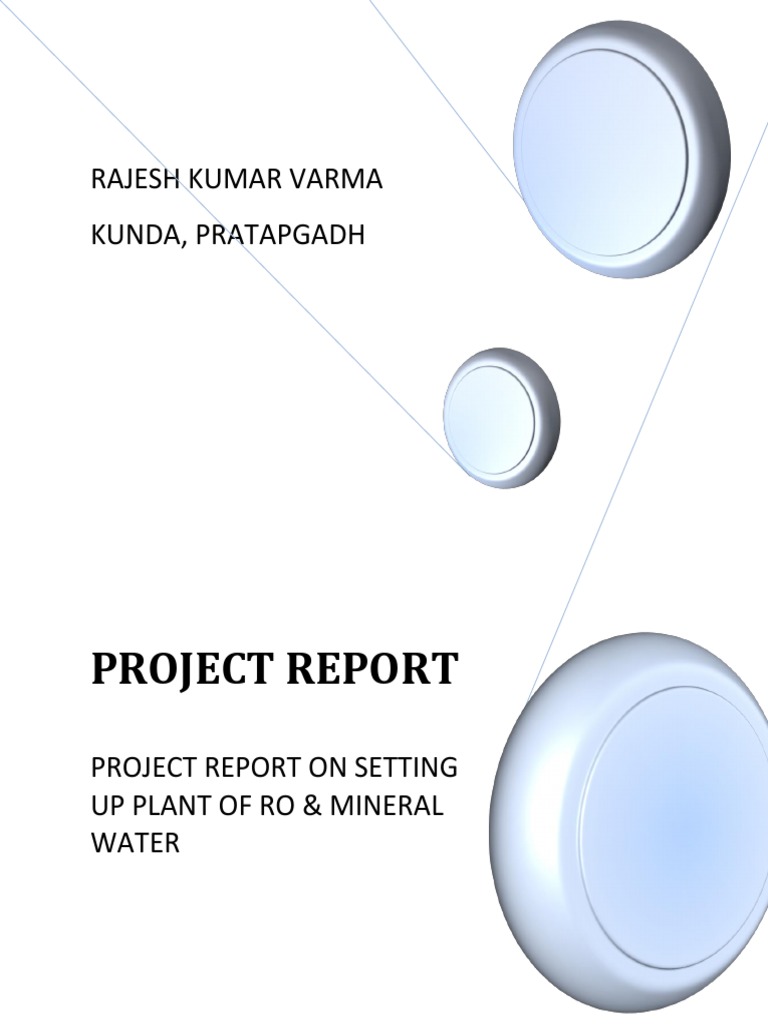 RAJESH KUMAR VARMA

KUNDA, PRATAPGADH

PROJECT REPORT

PROJECT REPORT ON SETTING UP PLANT OF RO & MINERAL WATER